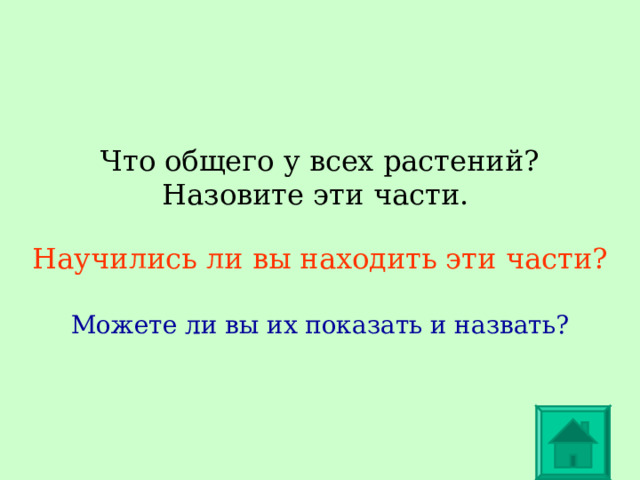 Что общего у всех растений?
Назовите эти части.

Научились ли вы находить эти части?

Можете ли вы их показать и назвать?